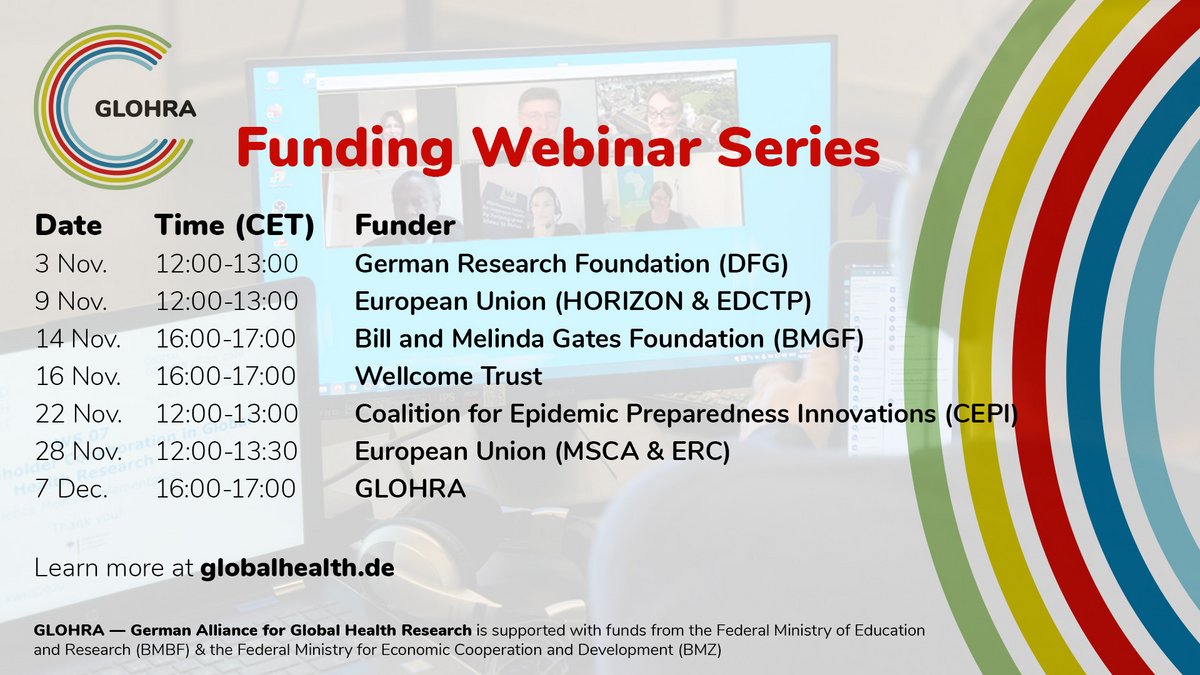 GLOHRA

Funding Webinar Series

| Date | Time (CET) | Funder |
|---|---|---|
| 3 Nov. | 12:00-13:00 | German Research Foundation (DFG) |
| 9 Nov. | 12:00-13:00 | European Union (HORIZON & EDCTP) |
| 14 Nov. | 16:00-17:00 | Bill and Melinda Gates Foundation (BMGF) |
| 16 Nov. | 16:00-17:00 | Wellcome Trust |
| 22 Nov. | 12:00-13:00 | Coalition for Epidemic Preparedness Innovations (CEPI) |
| 28 Nov. | 12:00-13:30 | European Union (MSCA & ERC) |
| 7 Dec. | 16:00-17:00 | GLOHRA |

Learn more at globalhealth.de

GLOHRA — German Alliance for Global Health Research is supported with funds from the Federal Ministry of Education and Research (BMBF) & the Federal Ministry for Economic Cooperation and Development (BMZ)